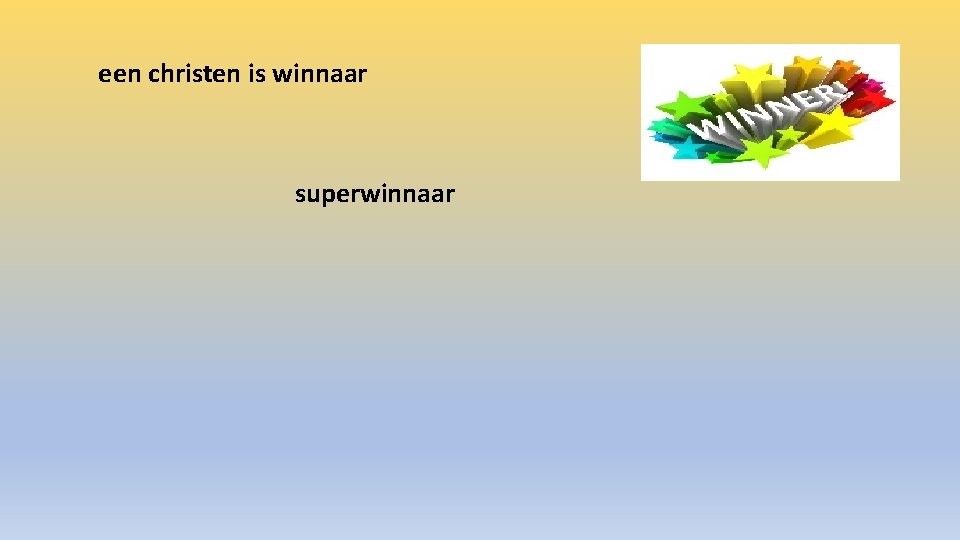 een christen is winnaar

WINNER!

superwinnaar